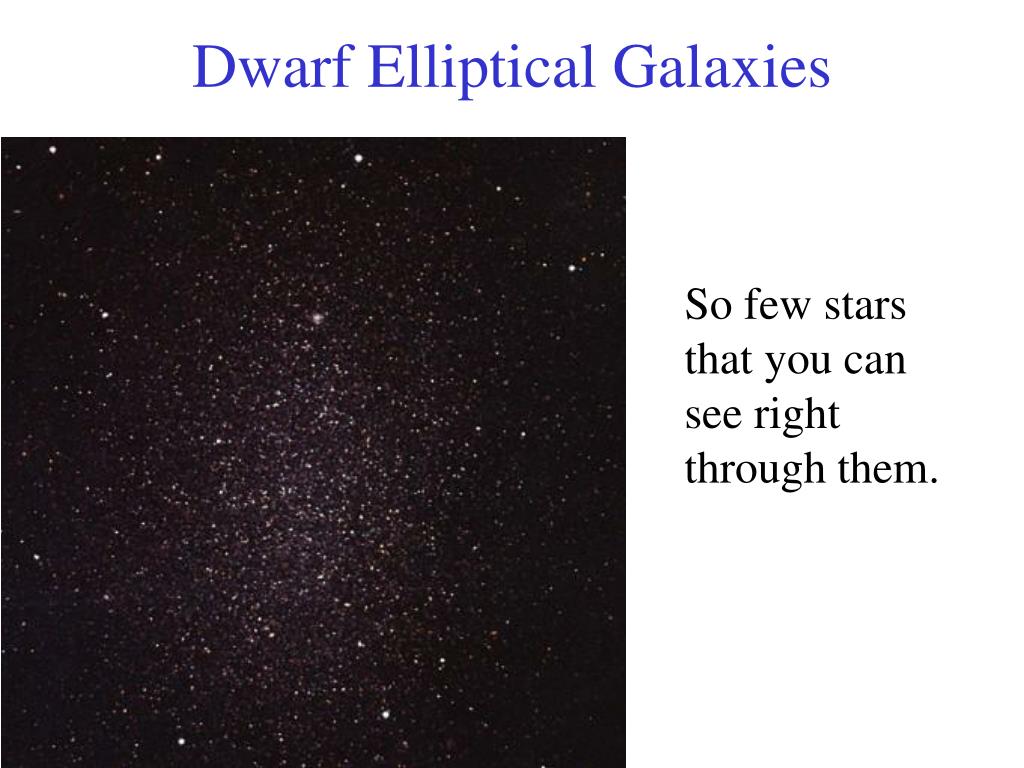 Dwarf Elliptical Galaxies

So few stars that you can see right through them.